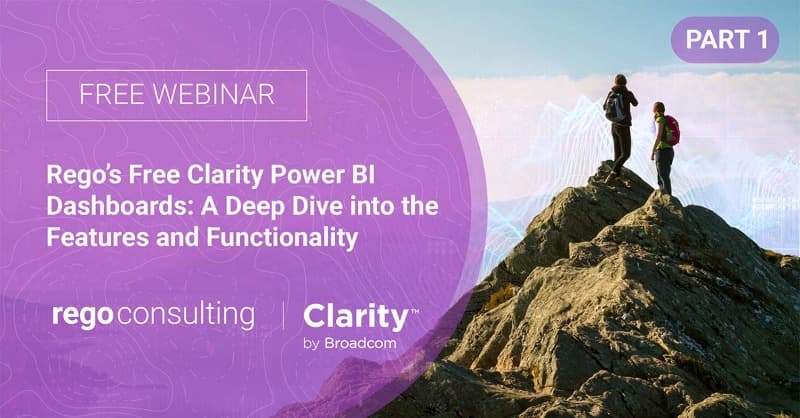 PART 1

FREE WEBINAR

Rego's Free Clarity Power BI Dashboards: A Deep Dive into the Features and Functionality

rego consulting | Clarity™ by Broadcom